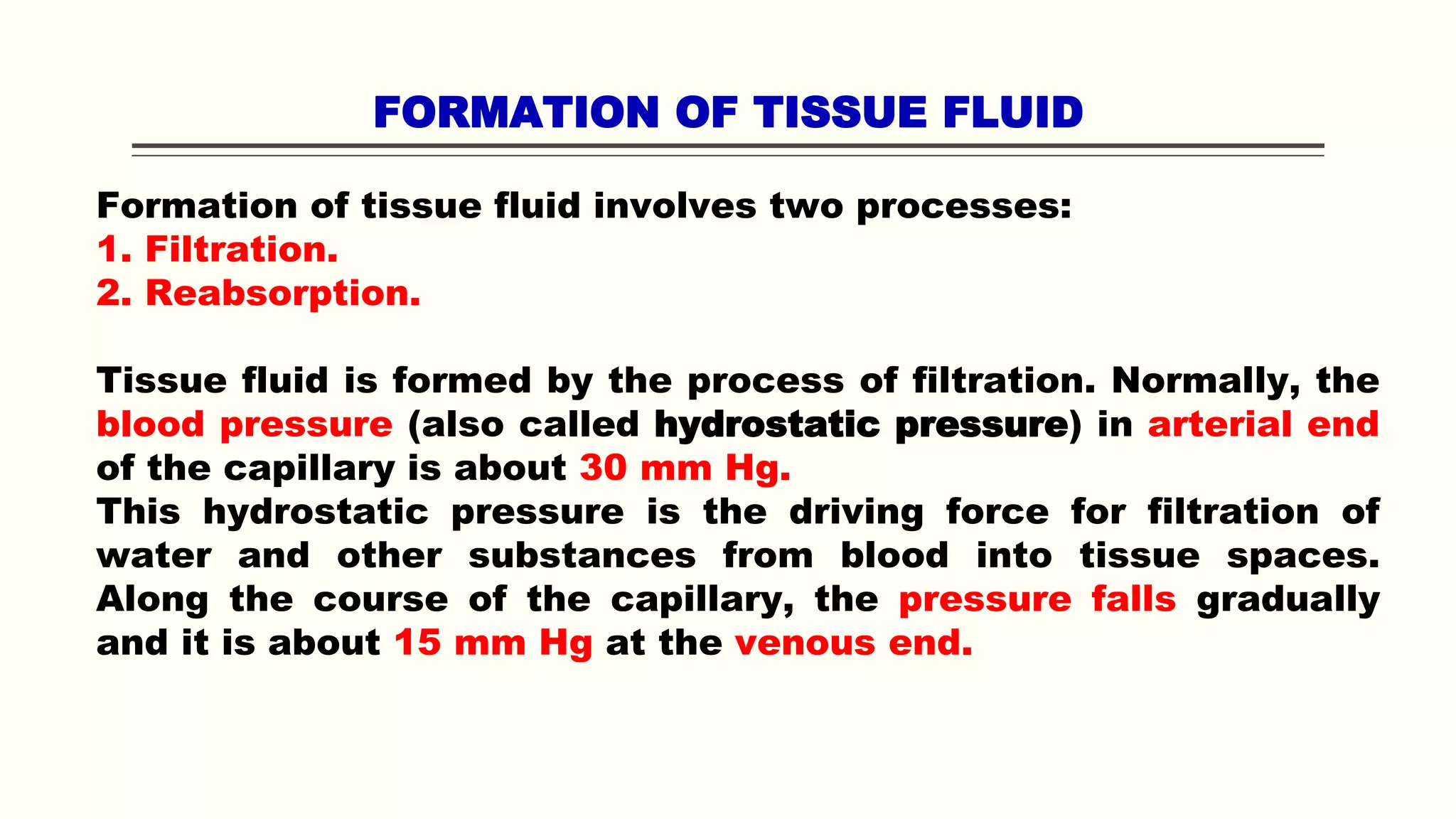 FORMATION OF TISSUE FLUID

Formation of tissue fluid involves two processes:
1. Filtration.
2. Reabsorption.

Tissue fluid is formed by the process of filtration. Normally, the blood pressure (also called hydrostatic pressure) in arterial end of the capillary is about 30 mm Hg.
This hydrostatic pressure is the driving force for filtration of water and other substances from blood into tissue spaces. Along the course of the capillary, the pressure falls gradually and it is about 15 mm Hg at the venous end.